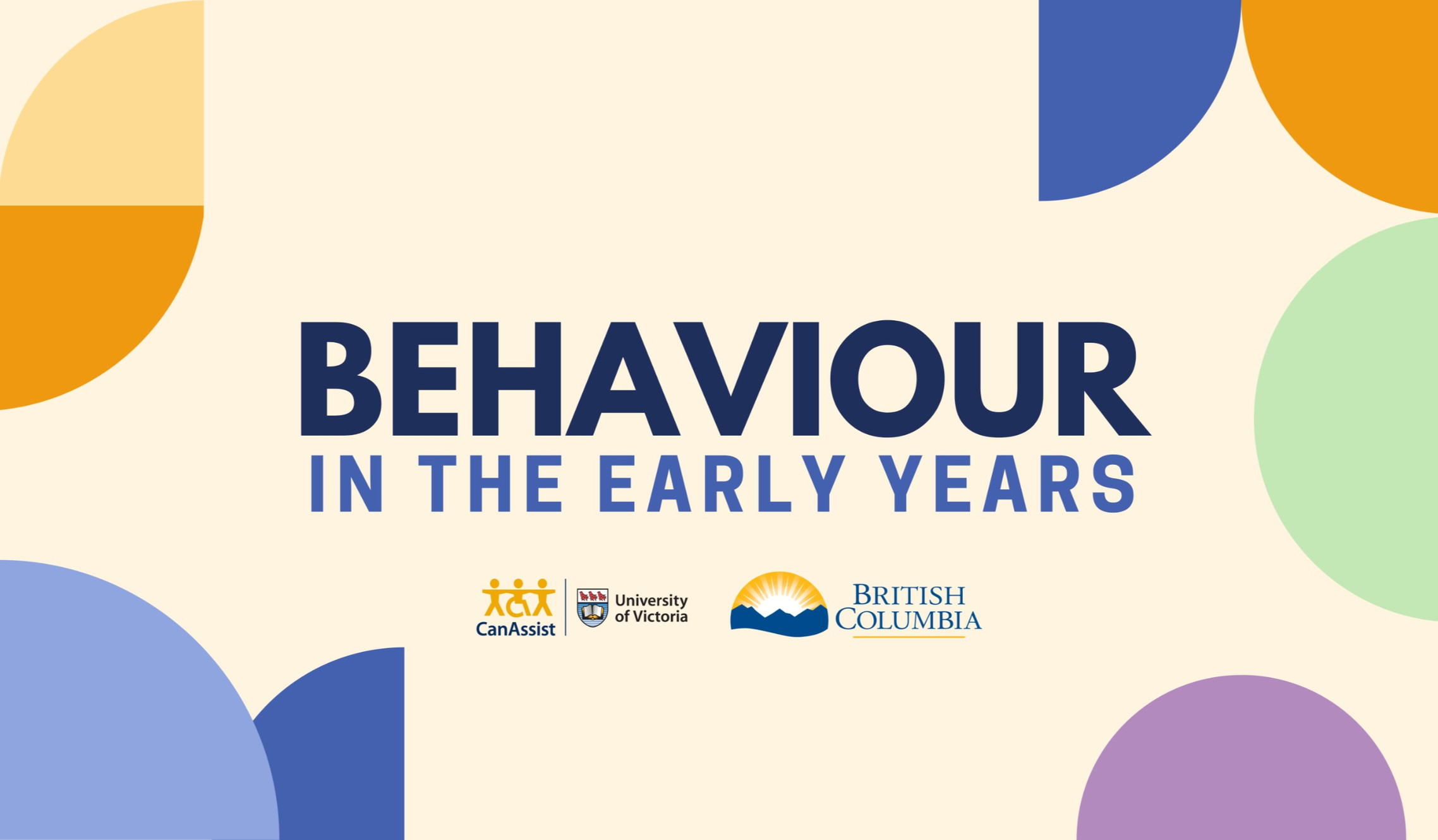 BEHAVIOUR
IN THE EARLY YEARS

CanAssist
University of Victoria

BRITISH COLUMBIA